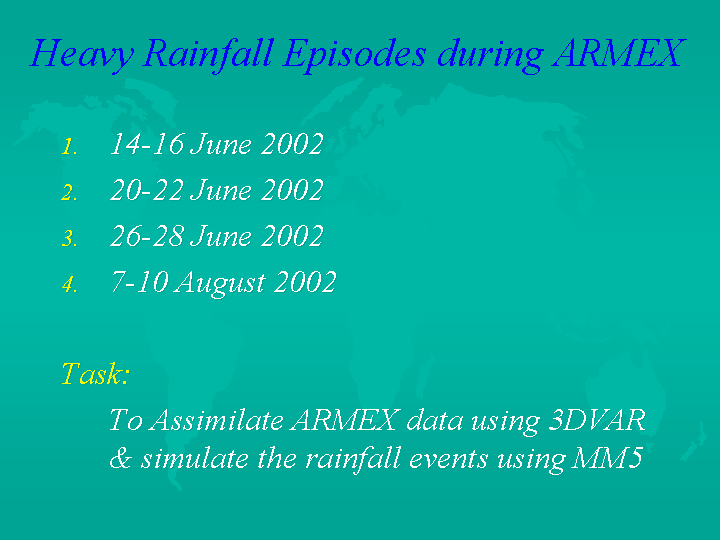 Heavy Rainfall Episodes during ARMEX

1. 14-16 June 2002
2. 20-22 June 2002
3. 26-28 June 2002
4. 7-10 August 2002

Task:

To Assimilate ARMEX data using 3DVAR & simulate the rainfall events using MM5